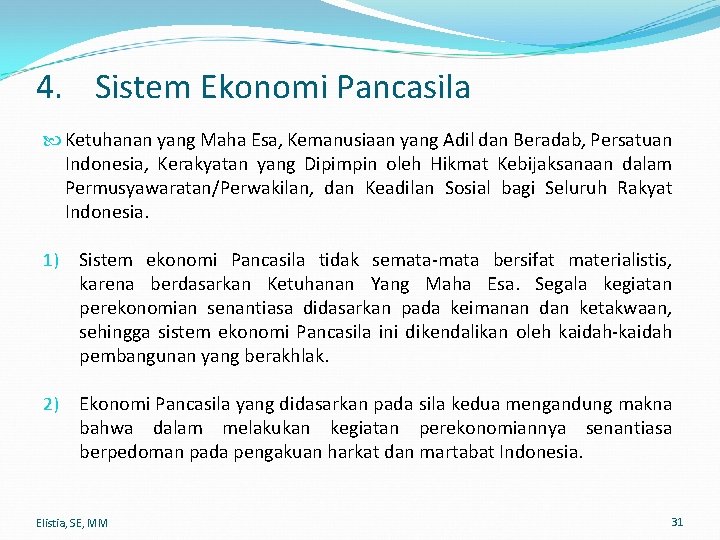 4. Sistem Ekonomi Pancasila

Ketuhanan yang Maha Esa, Kemanusiaan yang Adil dan Beradab, Persatuan Indonesia, Kerakyatan yang Dipimpin oleh Hikmat Kebijaksanaan dalam Permusyawaratan/Perwakilan, dan Keadilan Sosial bagi Seluruh Rakyat Indonesia.

1) Sistem ekonomi Pancasila tidak semata-mata bersifat materialistis, karena berdasarkan Ketuhanan Yang Maha Esa. Segala kegiatan perekonomian senantiasa didasarkan pada keimanan dan ketakwaan, sehingga sistem ekonomi Pancasila ini dikendalikan oleh kaidah-kaidah pembangunan yang berakhlak.

2) Ekonomi Pancasila yang didasarkan pada sila kedua mengandung makna bahwa dalam melakukan kegiatan perekonomiannya senantiasa berpedoman pada pengakuan harkat dan martabat Indonesia.

Elistia, SE, MM

31